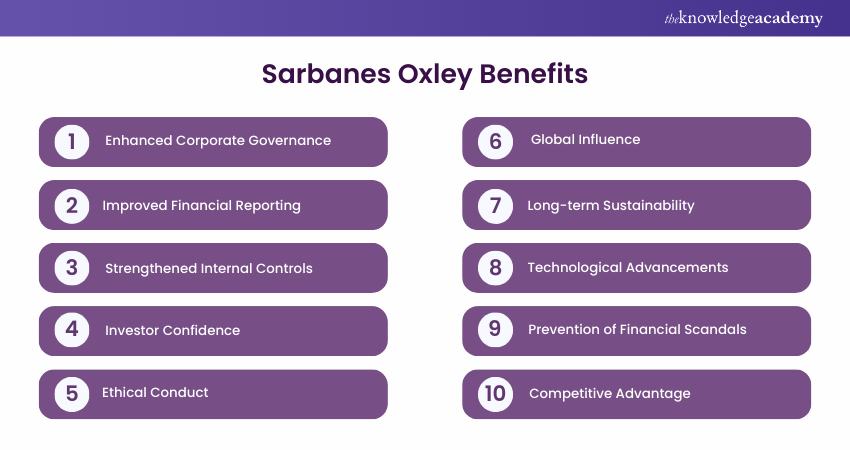 theknowledgeacademy

Sarbanes Oxley Benefits

1 Enhanced Corporate Governance

2 Improved Financial Reporting

3 Strengthened Internal Controls

4 Investor Confidence

5 Ethical Conduct

6 Global Influence

7 Long-term Sustainability

8 Technological Advancements

9 Prevention of Financial Scandals

10 Competitive Advantage